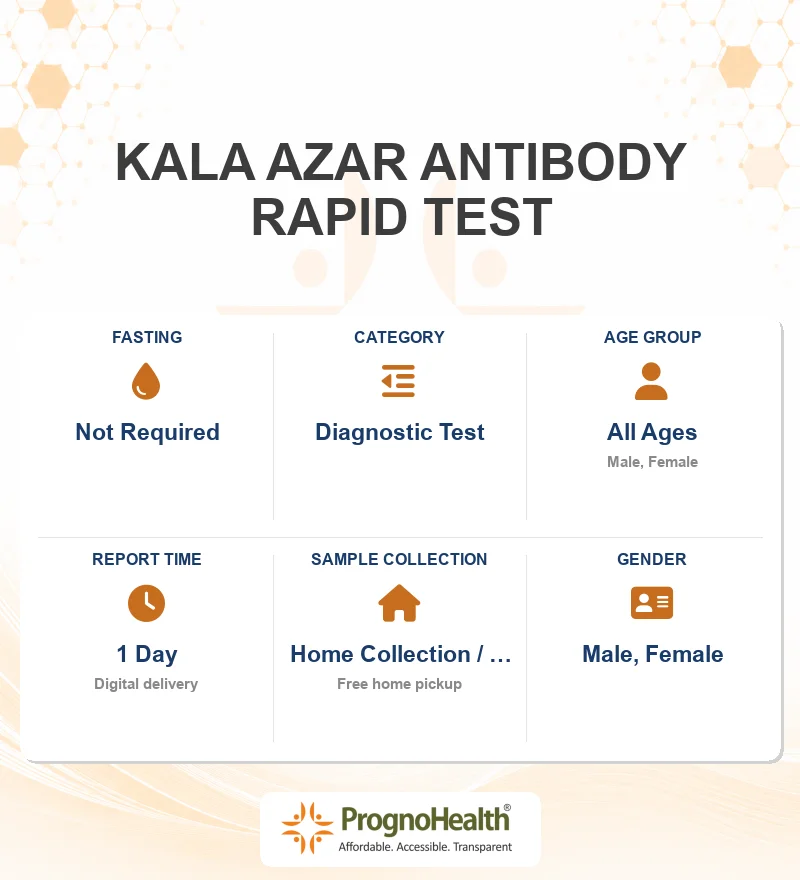 KALA AZAR ANTIBODY RAPID TEST

FASTING
Not Required

CATEGORY
Diagnostic Test

AGE GROUP
All Ages
Male, Female

REPORT TIME
1 Day
Digital delivery

SAMPLE COLLECTION
Home Collection / …
Free home pickup

GENDER
Male, Female

PrognoHealth®
Affordable. Accessible. Transparent